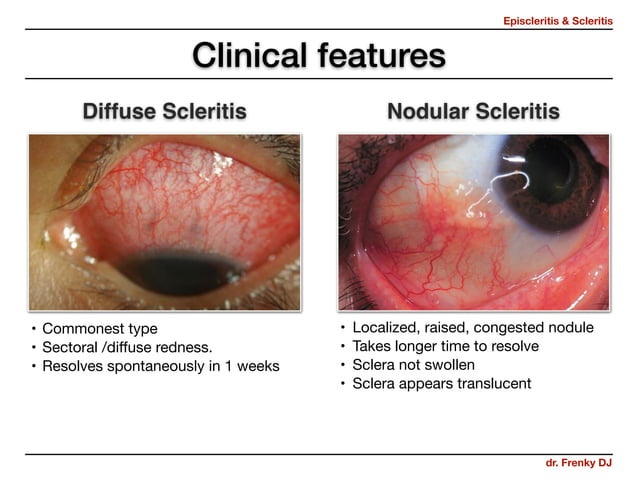 Episcleritis & Scleritis

Clinical features

Diffuse Scleritis

• Commonest type
• Sectoral /diffuse redness.
• Resolves spontaneously in 1 weeks

Nodular Scleritis

• Localized, raised, congested nodule
• Takes longer time to resolve
• Sclera not swollen
• Sclera appears translucent

dr. Frenky DJ